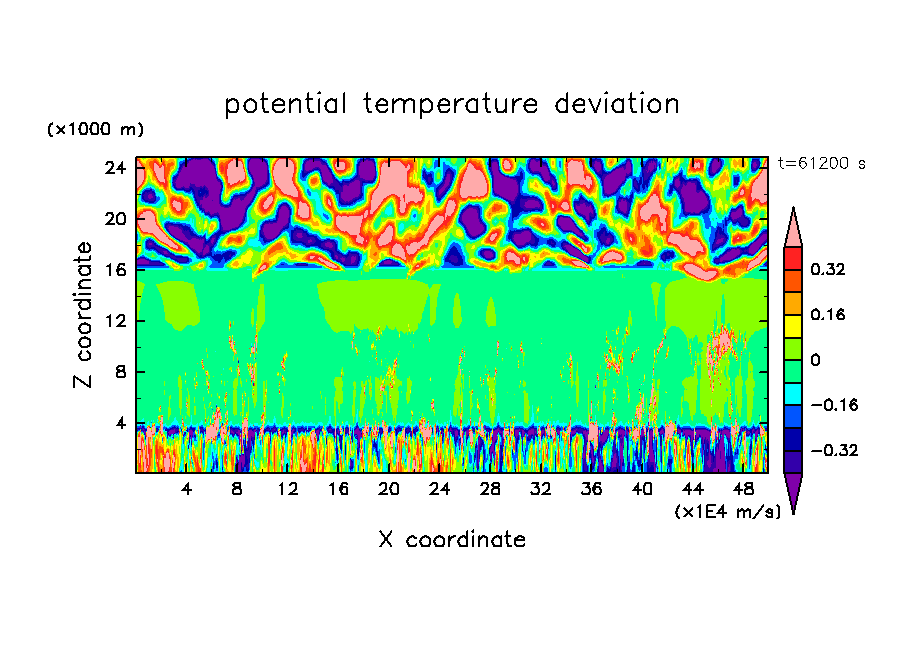 potential temperature deviation

(×1000 m)

t=61200 s

24
20
16
12
8
4

Z coordinate

4 8 12 16 20 24 28 32 36 40 44 48

(×1E4 m/s)

X coordinate

0.32
0.16
0
−0.16
−0.32